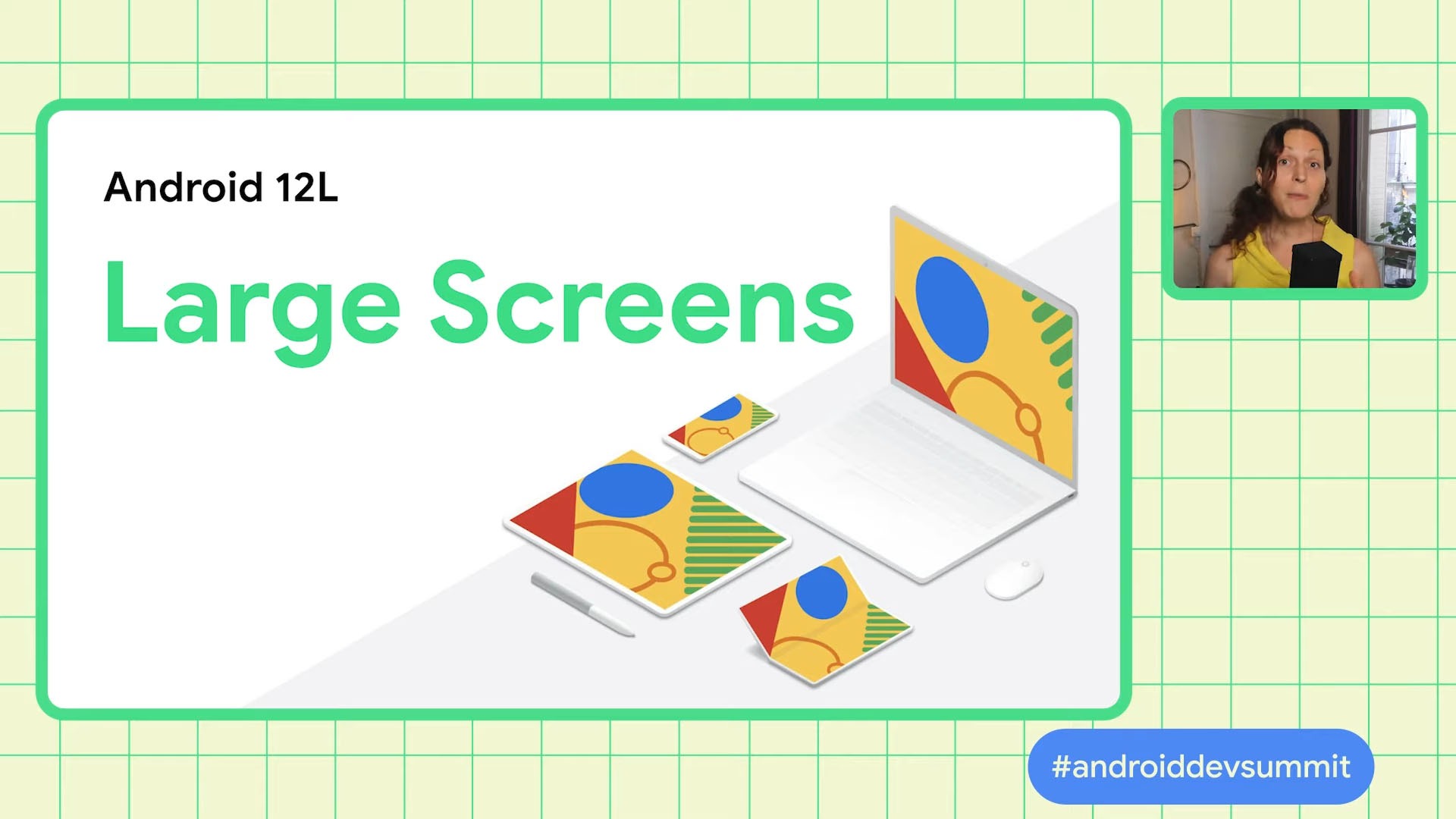 Android 12L

Large Screens

#androiddevsummit